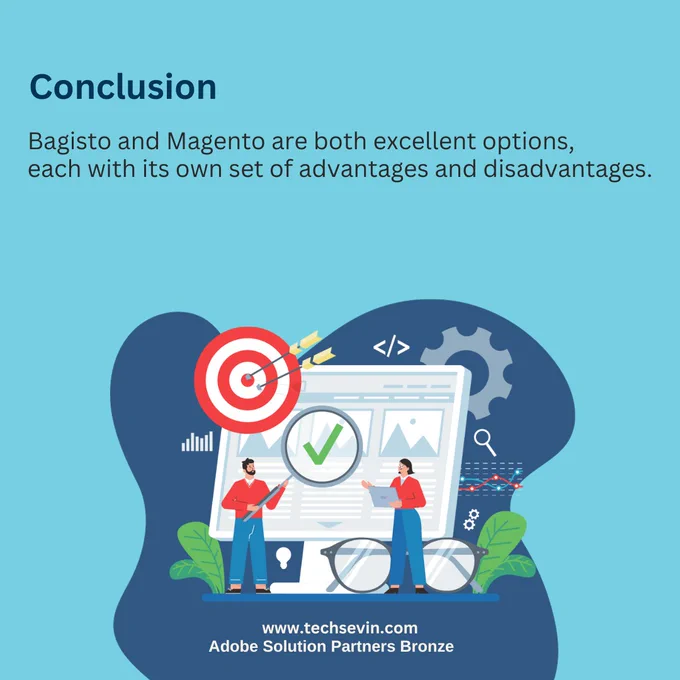 Conclusion

Bagisto and Magento are both excellent options, each with its own set of advantages and disadvantages.

</>

www.techsevin.com
Adobe Solution Partners Bronze